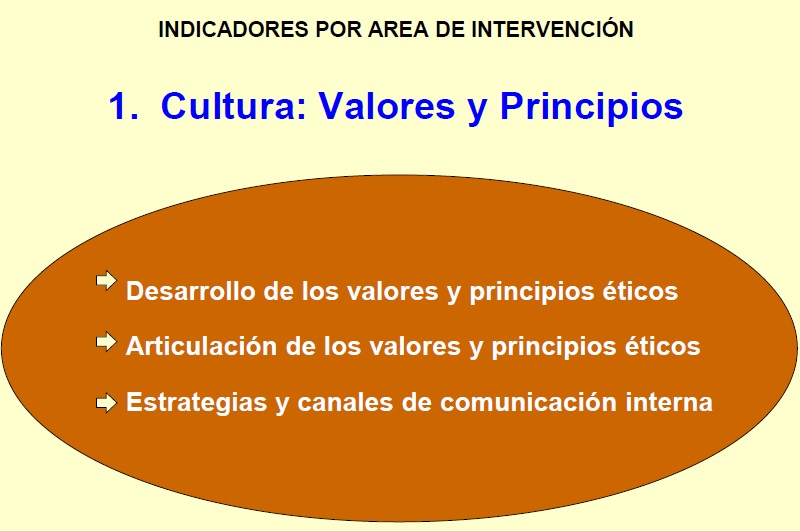 INDICADORES POR AREA DE INTERVENCIÓN

1. Cultura: Valores y Principios

Desarrollo de los valores y principios éticos

Articulación de los valores y principios éticos

Estrategias y canales de comunicación interna